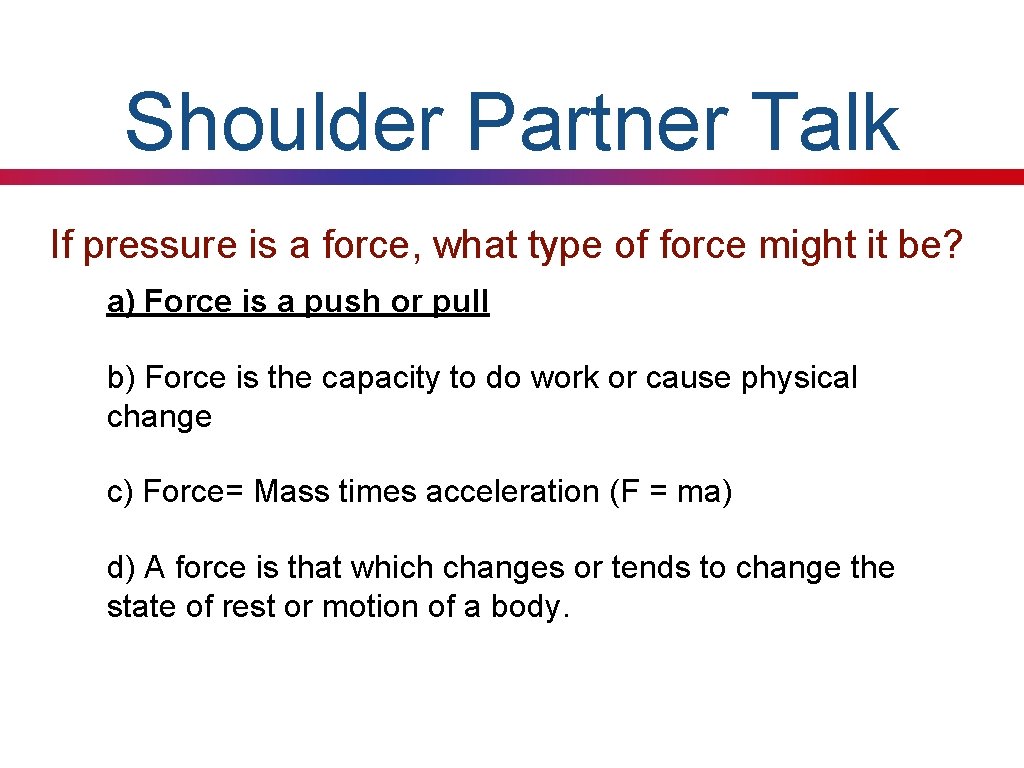 Shoulder Partner Talk

If pressure is a force, what type of force might it be?

a) Force is a push or pull

b) Force is the capacity to do work or cause physical change

c) Force= Mass times acceleration (F = ma)

d) A force is that which changes or tends to change the state of rest or motion of a body.